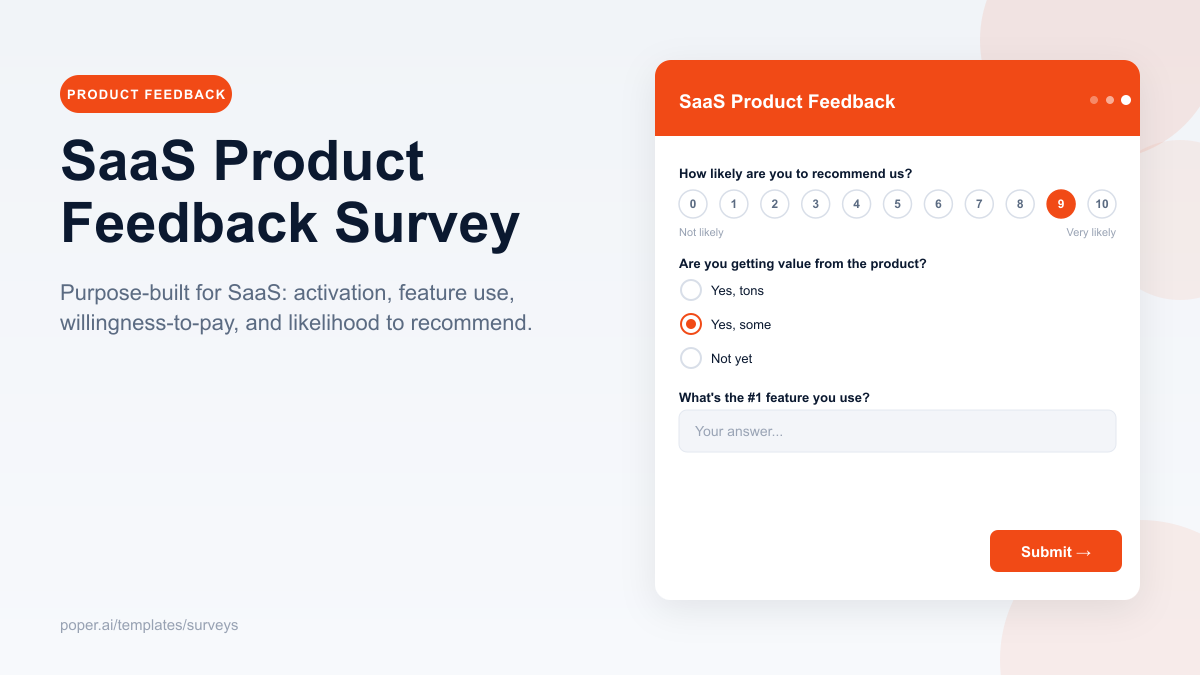 PRODUCT FEEDBACK

SaaS Product Feedback Survey

Purpose-built for SaaS: activation, feature use, willingness-to-pay, and likelihood to recommend.

poper.ai/templates/surveys

SaaS Product Feedback

How likely are you to recommend us?

0 1 2 3 4 5 6 7 8 9 10

Not likely

Very likely

Are you getting value from the product?

Yes, tons

Yes, some

Not yet

What's the #1 feature you use?

Your answer...

Submit →